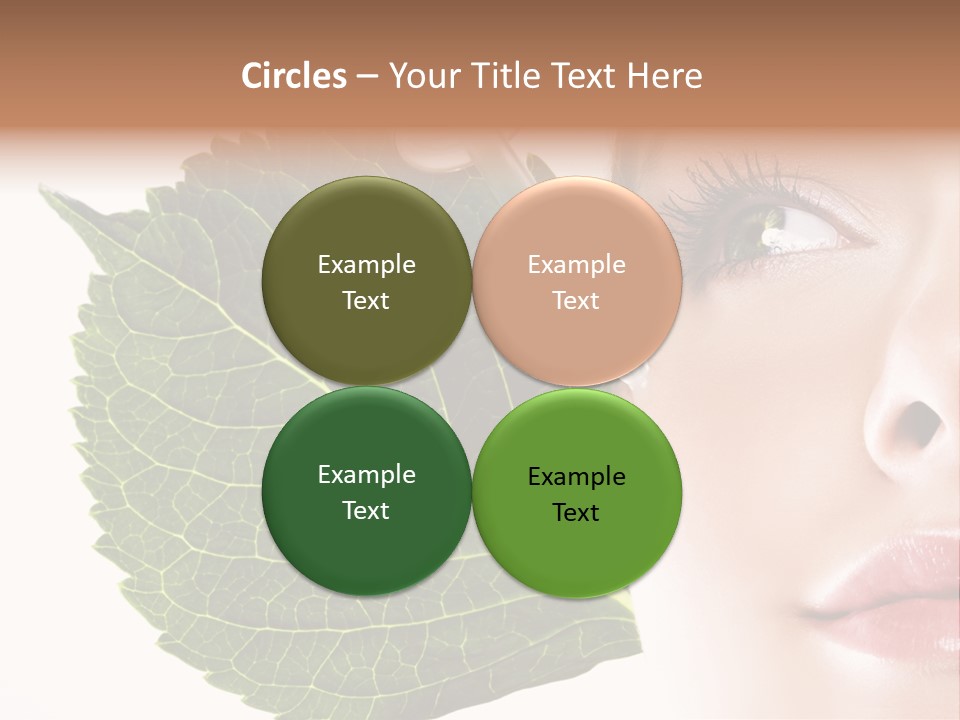 Circles – Your Title Text Here

Example Text

Example Text

Example Text

Example Text